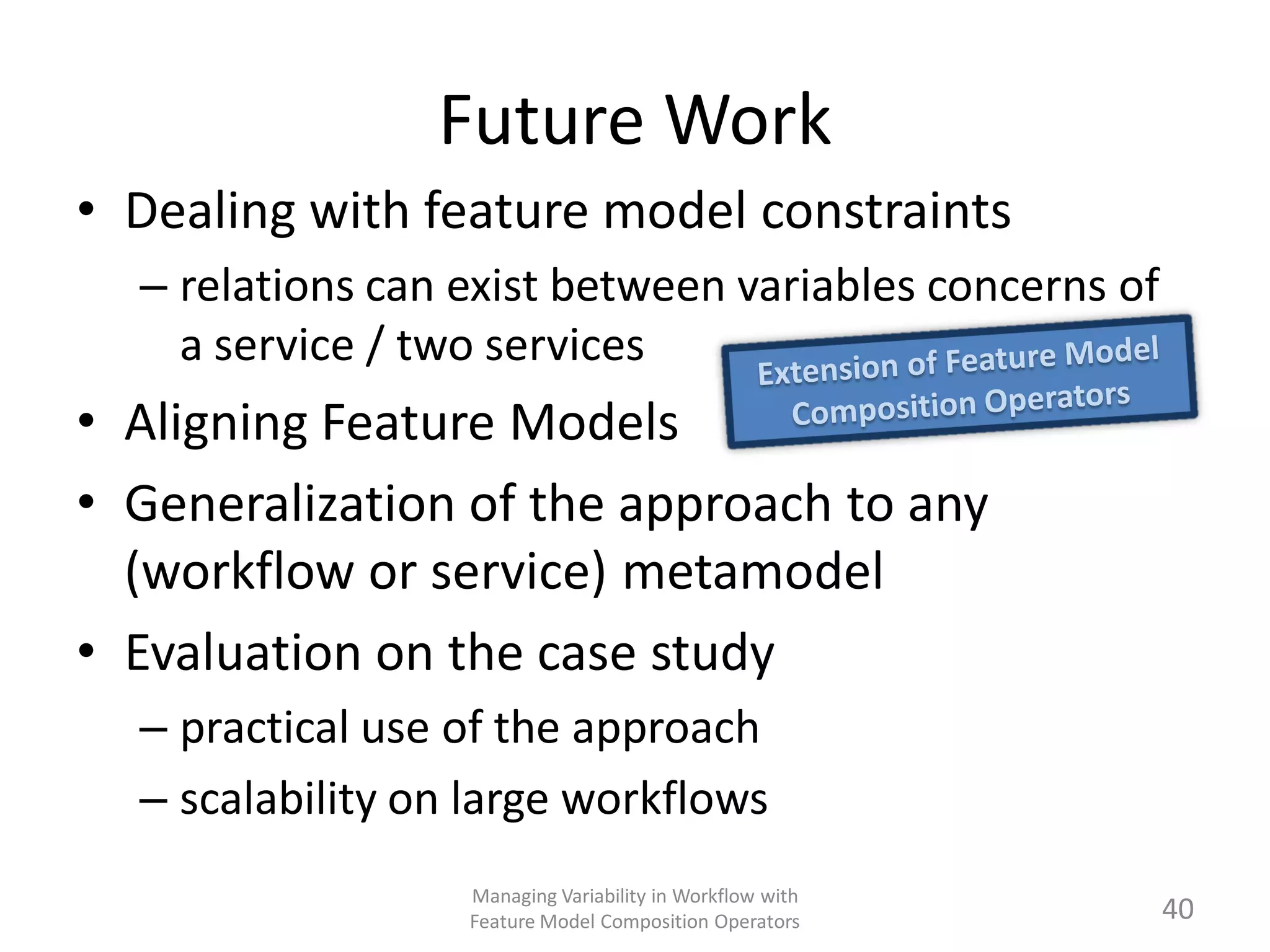 Future Work

• Dealing with feature model constraints
– relations can exist between variables concerns of a service / two services

Extension of Feature Model Composition Operators

• Aligning Feature Models

• Generalization of the approach to any (workflow or service) metamodel

• Evaluation on the case study
– practical use of the approach
– scalability on large workflows

Managing Variability in Workflow with Feature Model Composition Operators

40